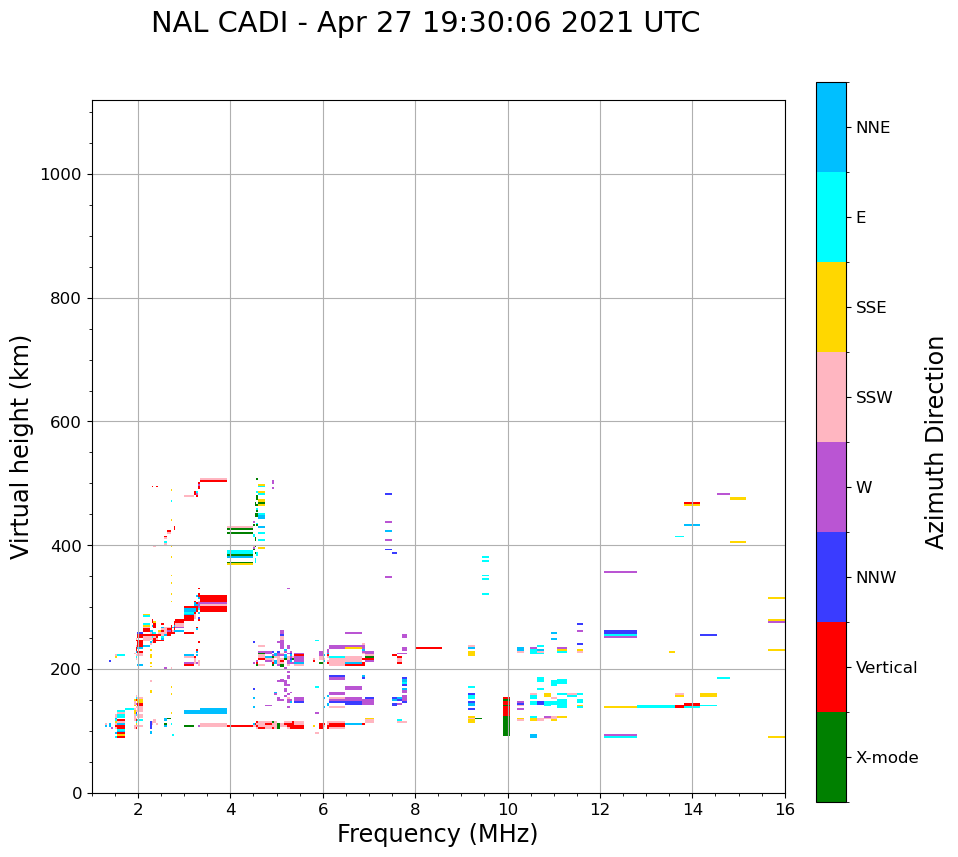 NAL CADI - Apr 27 19:30:06 2021 UTC

Virtual height (km)

1000
800
600
400
200
0

2
4
6
8
10
12
14
16

Frequency (MHz)

NNE
E
SSE
SSW
W
NNW
Vertical
X-mode

Azimuth Direction